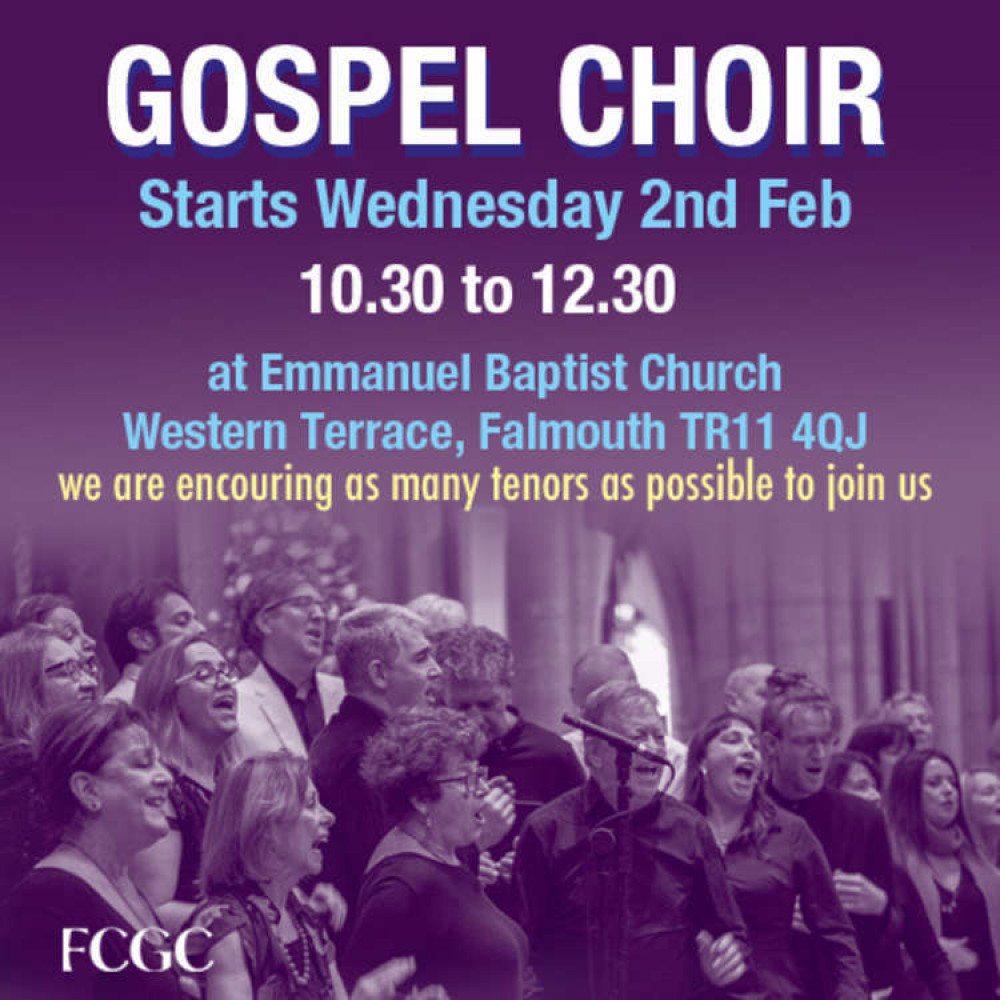 GOSPEL CHOIR

Starts Wednesday 2nd Feb

10.30 to 12.30

at Emmanuel Baptist Church
Western Terrace, Falmouth TR11 4QJ
we are encouring as many tenors as possible to join us

FCGC